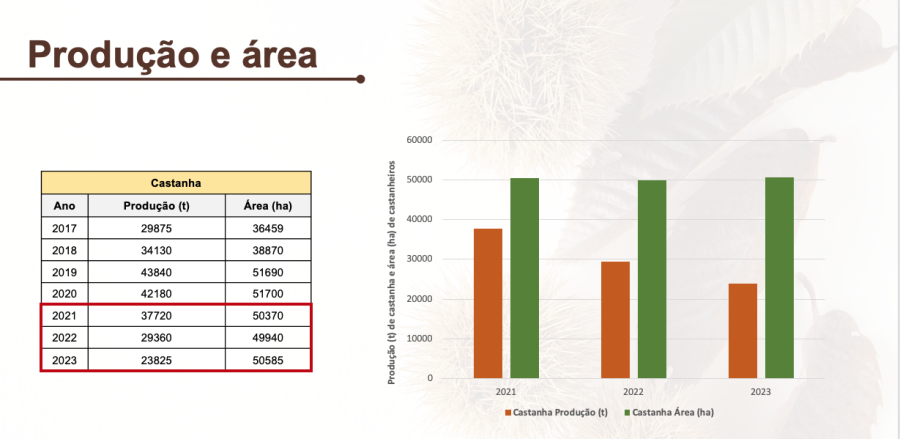 Produção e área

| Castanha | | |
|---|---|---|
| Ano | Produção (t) | Área (ha) |
| 2017 | 29875 | 36459 |
| 2018 | 34130 | 38870 |
| 2019 | 43840 | 51690 |
| 2020 | 42180 | 51700 |
| 2021 | 37720 | 50370 |
| 2022 | 29360 | 49940 |
| 2023 | 23825 | 50585 |

Produção (t) de castanha e área (ha) de castanheiros

60000
50000
40000
30000
20000
10000
0

2021
2022
2023

Castanha Produção (t)
Castanha Área (ha)